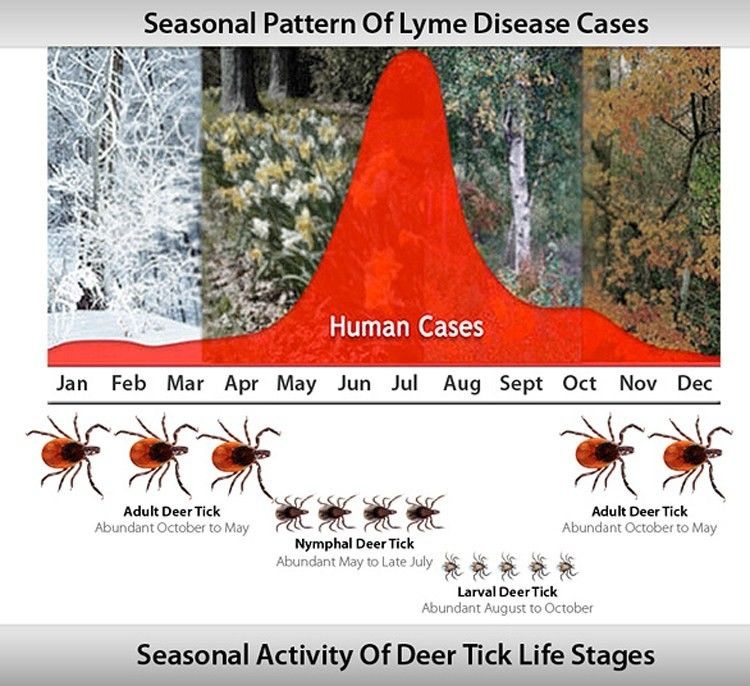 Seasonal Pattern Of Lyme Disease Cases

Human Cases

Jan Feb Mar Apr May Jun Jul Aug Sept Oct Nov Dec

Adult Deer Tick
Abundant October to May

Nymphal Deer Tick
Abundant May to Late July

Larval Deer Tick
Abundant August to October

Adult Deer Tick
Abundant October to May

Seasonal Activity Of Deer Tick Life Stages